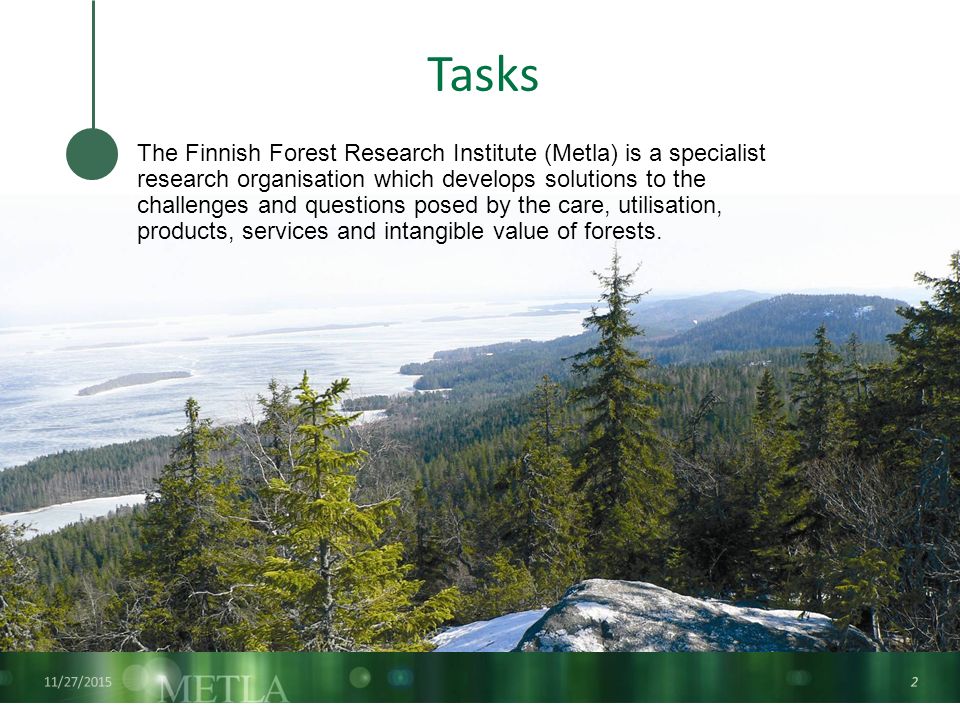 Tasks

The Finnish Forest Research Institute (Metla) is a specialist research organisation which develops solutions to the challenges and questions posed by the care, utilisation, products, services and intangible value of forests.

11/27/2015

METLA

2